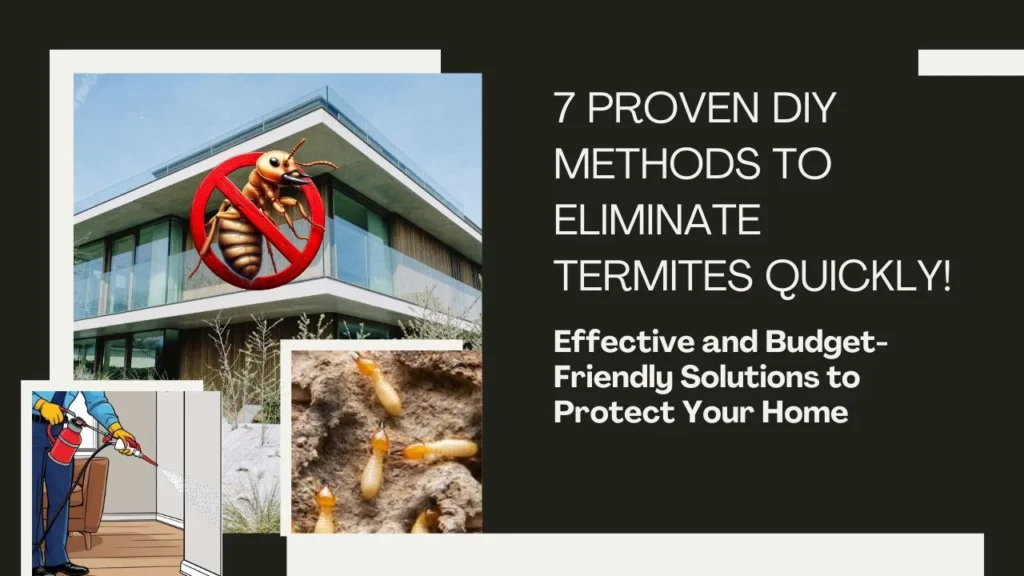 7 PROVEN DIY METHODS TO ELIMINATE TERMITES QUICKLY!

Effective and Budget-Friendly Solutions to Protect Your Home